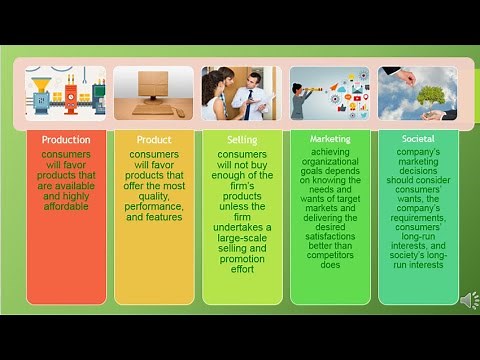 Production
consumers will favor products that are available and highly affordable

Product
consumers will favor products that offer the most quality, performance, and features

Selling
consumers will not buy enough of the firm's products unless the firm undertakes a large-scale selling and promotion effort

Marketing
achieving organizational goals depends on knowing the needs and wants of target markets and delivering the desired satisfactions better than competitors does

Societal
company's marketing decisions should consider consumers' wants, the company's requirements, consumers' long-run interests, and society's long-run interests